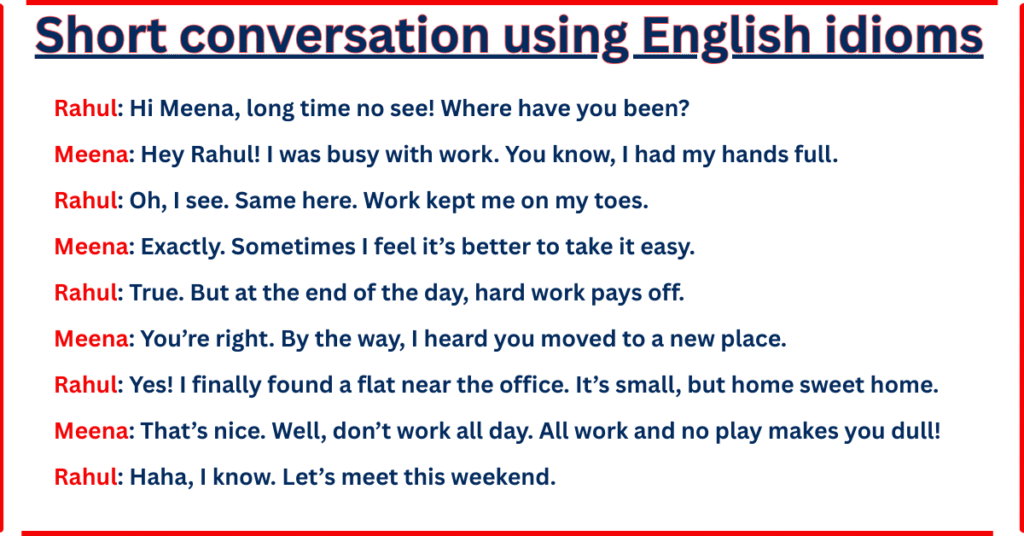 Short conversation using English idioms

Rahul: Hi Meena, long time no see! Where have you been?

Meena: Hey Rahul! I was busy with work. You know, I had my hands full.

Rahul: Oh, I see. Same here. Work kept me on my toes.

Meena: Exactly. Sometimes I feel it’s better to take it easy.

Rahul: True. But at the end of the day, hard work pays off.

Meena: You’re right. By the way, I heard you moved to a new place.

Rahul: Yes! I finally found a flat near the office. It’s small, but home sweet home.

Meena: That’s nice. Well, don’t work all day. All work and no play makes you dull!

Rahul: Haha, I know. Let’s meet this weekend.